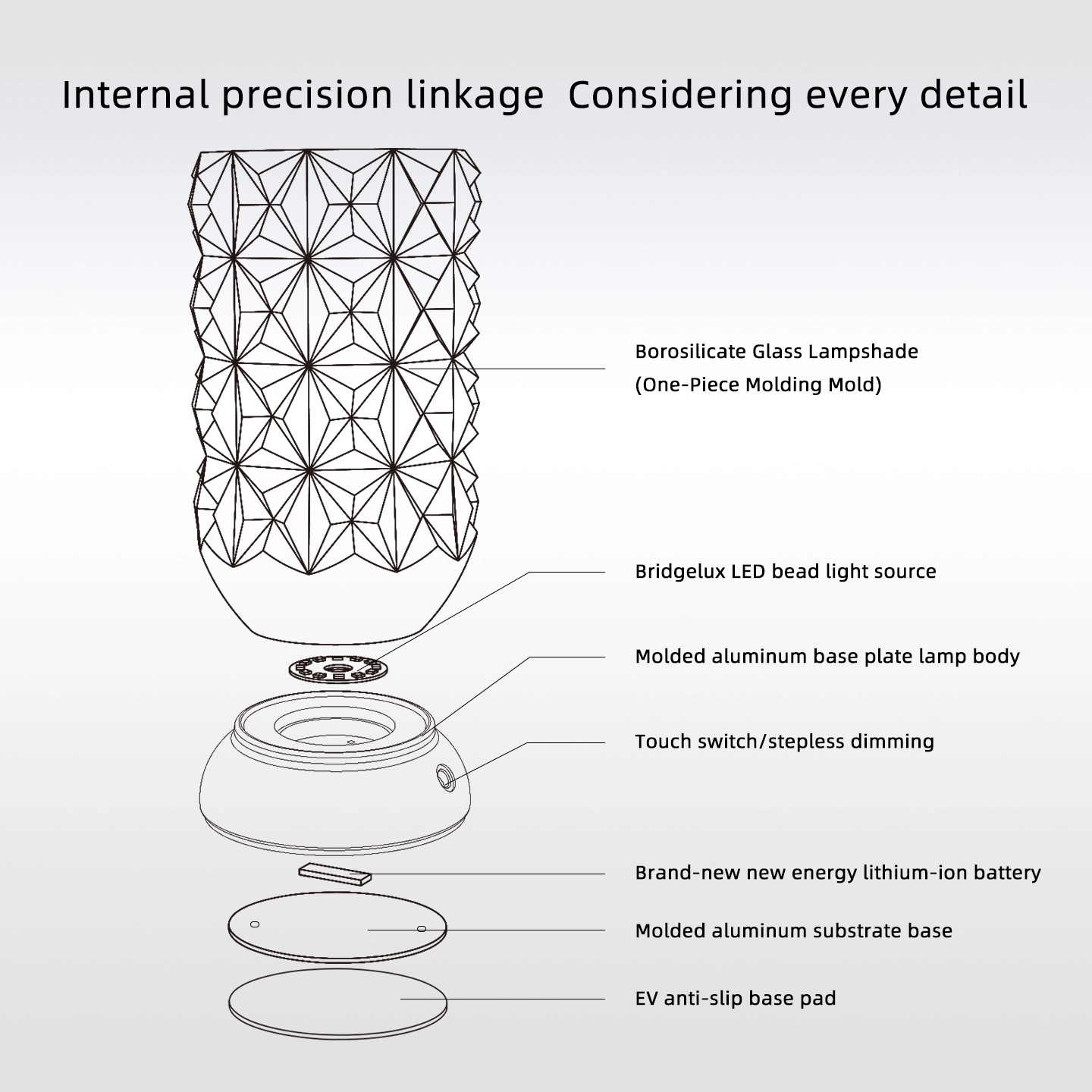 Internal precision linkage  Considering every detail

Borosilicate Glass Lampshade
(One-Piece Molding Mold)

Bridgelux LED bead light source

Molded aluminum base plate lamp body

Touch switch/stepless dimming

Brand-new new energy lithium-ion battery

Molded aluminum substrate base

EV anti-slip base pad